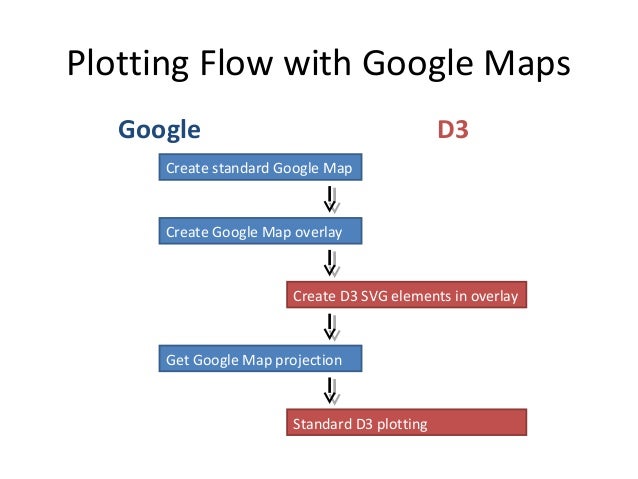 Plotting Flow with Google Maps

Google

D3

Create standard Google Map

Create Google Map overlay

Create D3 SVG elements in overlay

Get Google Map projection

Standard D3 plotting